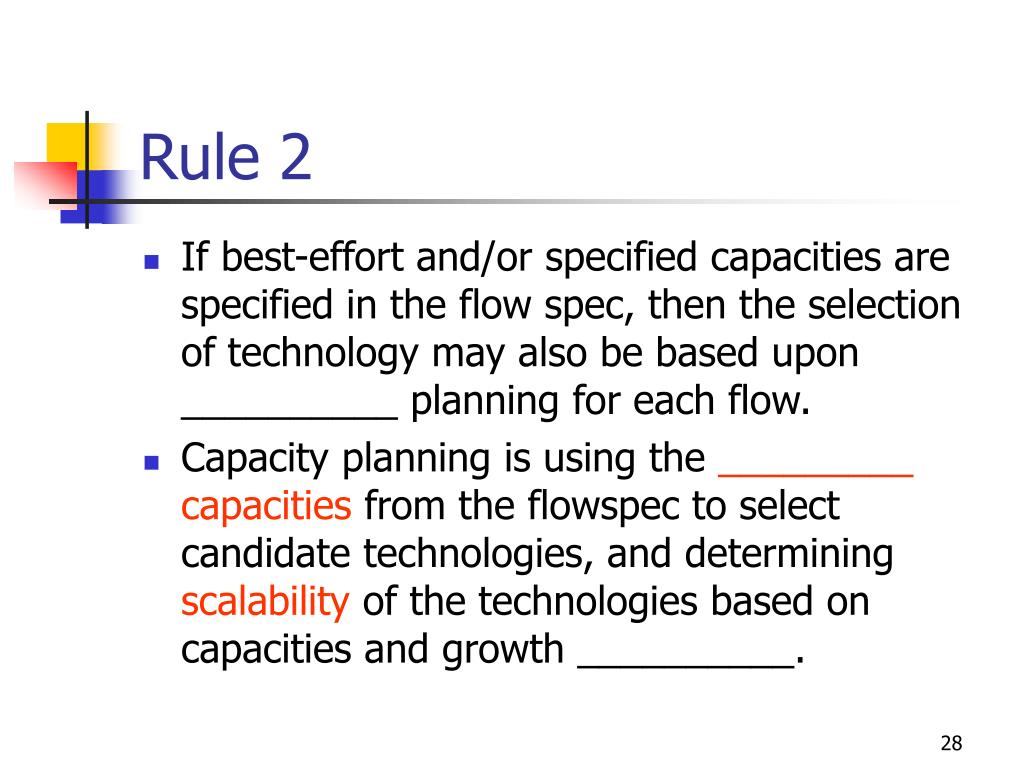 Rule 2

- If best-effort and/or specified capacities are specified in the flow spec, then the selection of technology may also be based upon __________ planning for each flow.
- Capacity planning is using the _________ capacities from the flowspec to select candidate technologies, and determining scalability of the technologies based on capacities and growth __________.

28